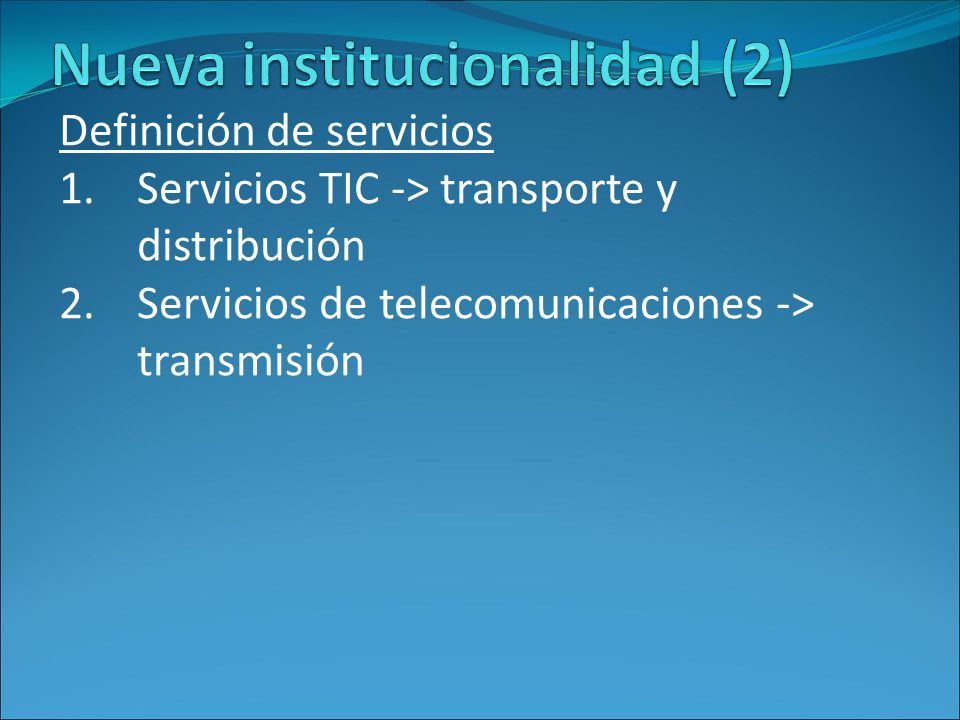 Nueva institucionalidad (2)

Definición de servicios

1. Servicios TIC -> transporte y distribución
2. Servicios de telecomunicaciones -> transmisión